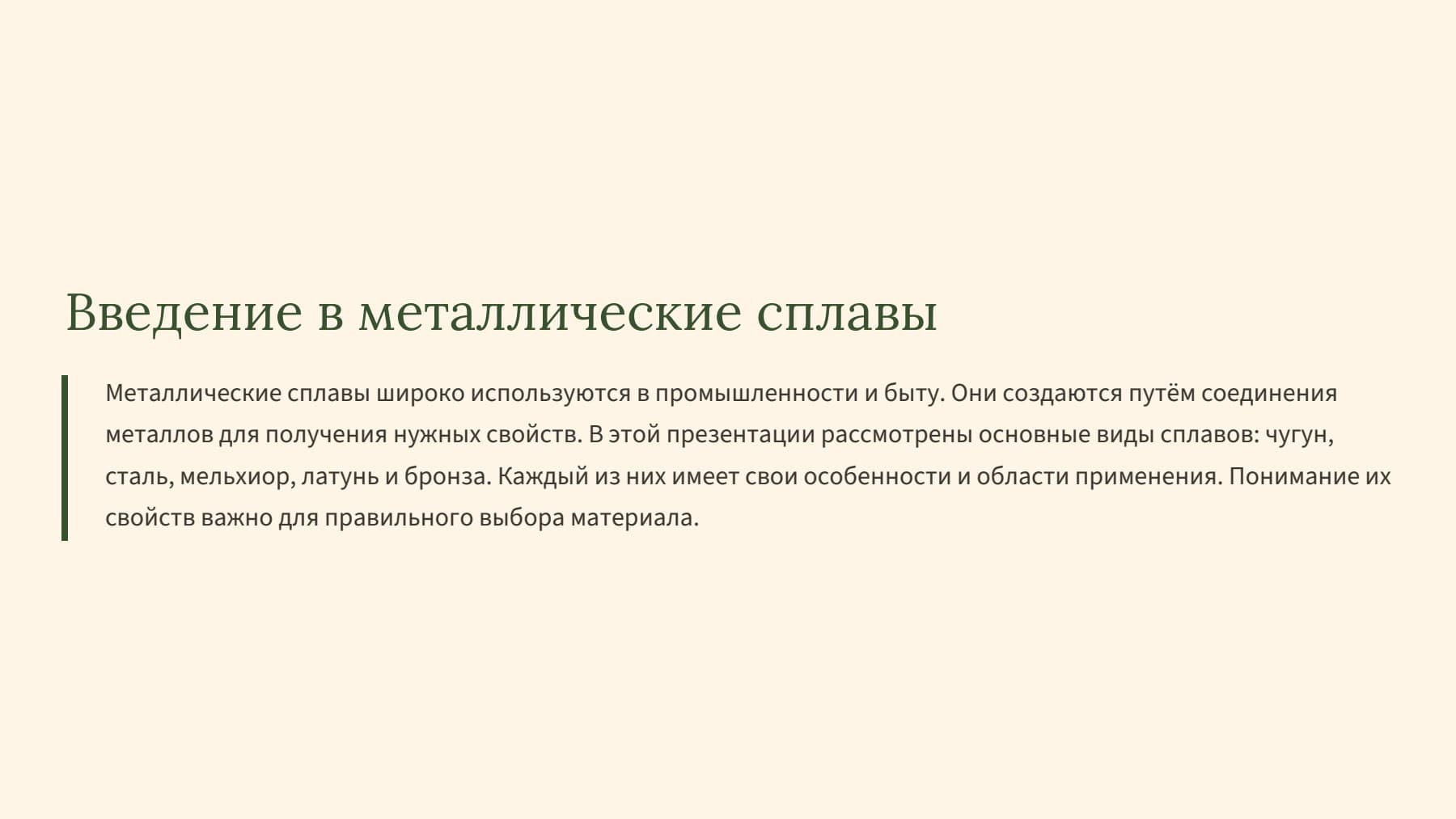 Введение в металлические сплавы

Металлические сплавы широко используются в промышленности и быту. Они создаются путём соединения металлов для получения нужных свойств. В этой презентации рассмотрены основные виды сплавов: чугун, сталь, мельхиор, латунь и бронза. Каждый из них имеет свои особенности и области применения. Понимание их свойств важно для правильного выбора материала.